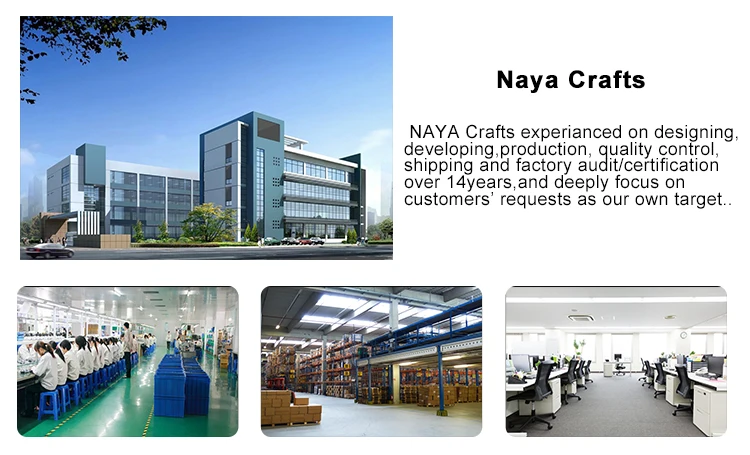 Naya Crafts

NAYA Crafts experianced on designing, developing,production, quality control, shipping and factory audit/certification over 14years,and deeply focus on customers' requests as our own target..